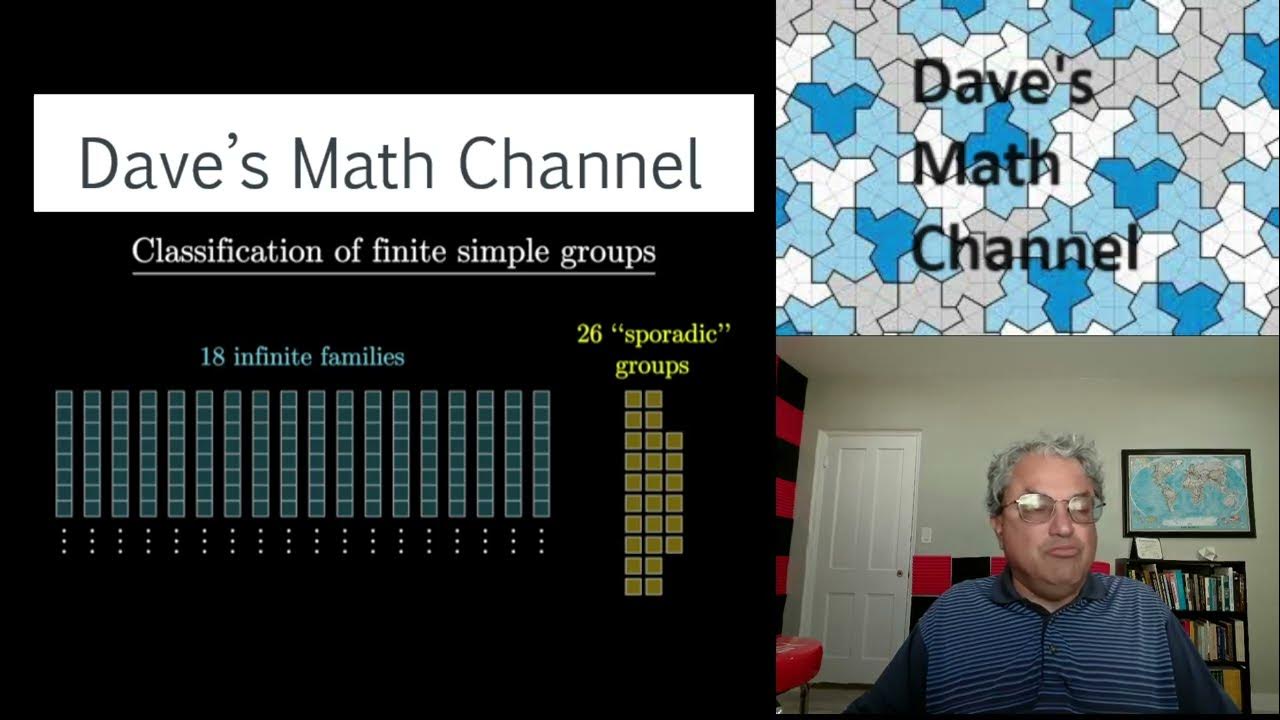 Dave's Math Channel

Classification of finite simple groups

18 infinite families

26 "sporadic" groups

Dave's Math Channel